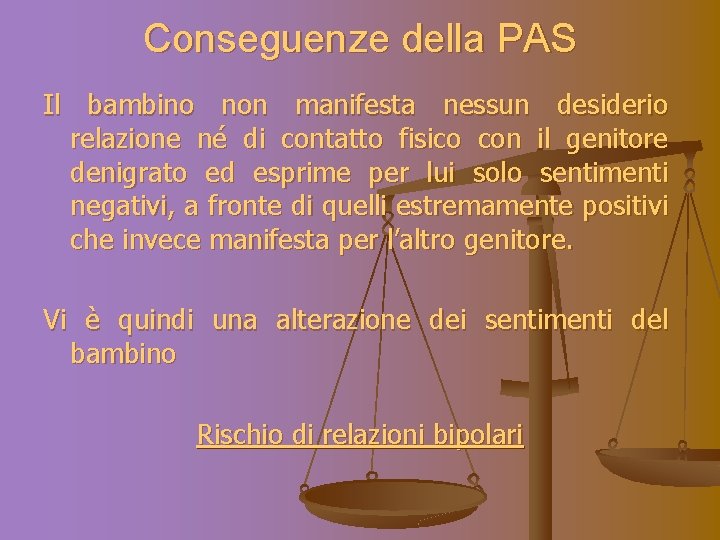 Conseguenze della PAS

Il bambino non manifesta nessun desiderio relazione né di contatto fisico con il genitore denigrato ed esprime per lui solo sentimenti negativi, a fronte di quelli estremamente positivi che invece manifesta per l'altro genitore.

Vi è quindi una alterazione dei sentimenti del bambino

Rischio di relazioni bipolari